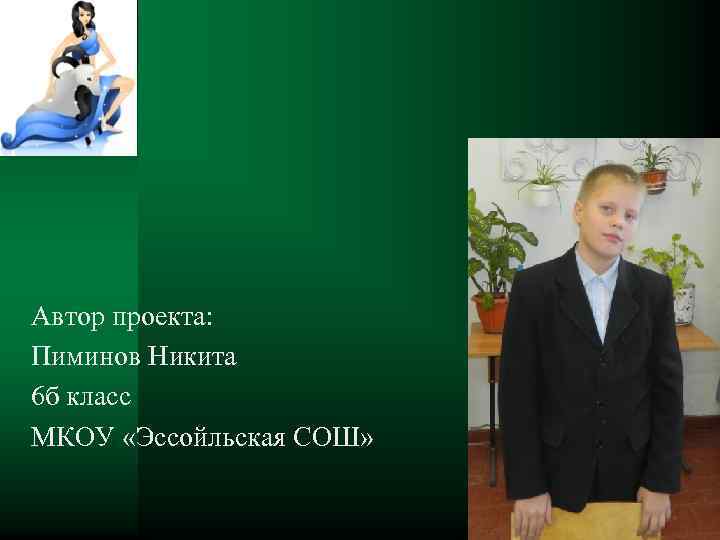 Автор проекта:
Пиминов Никита
6б класс
МКОУ «Эссойльская СОШ»